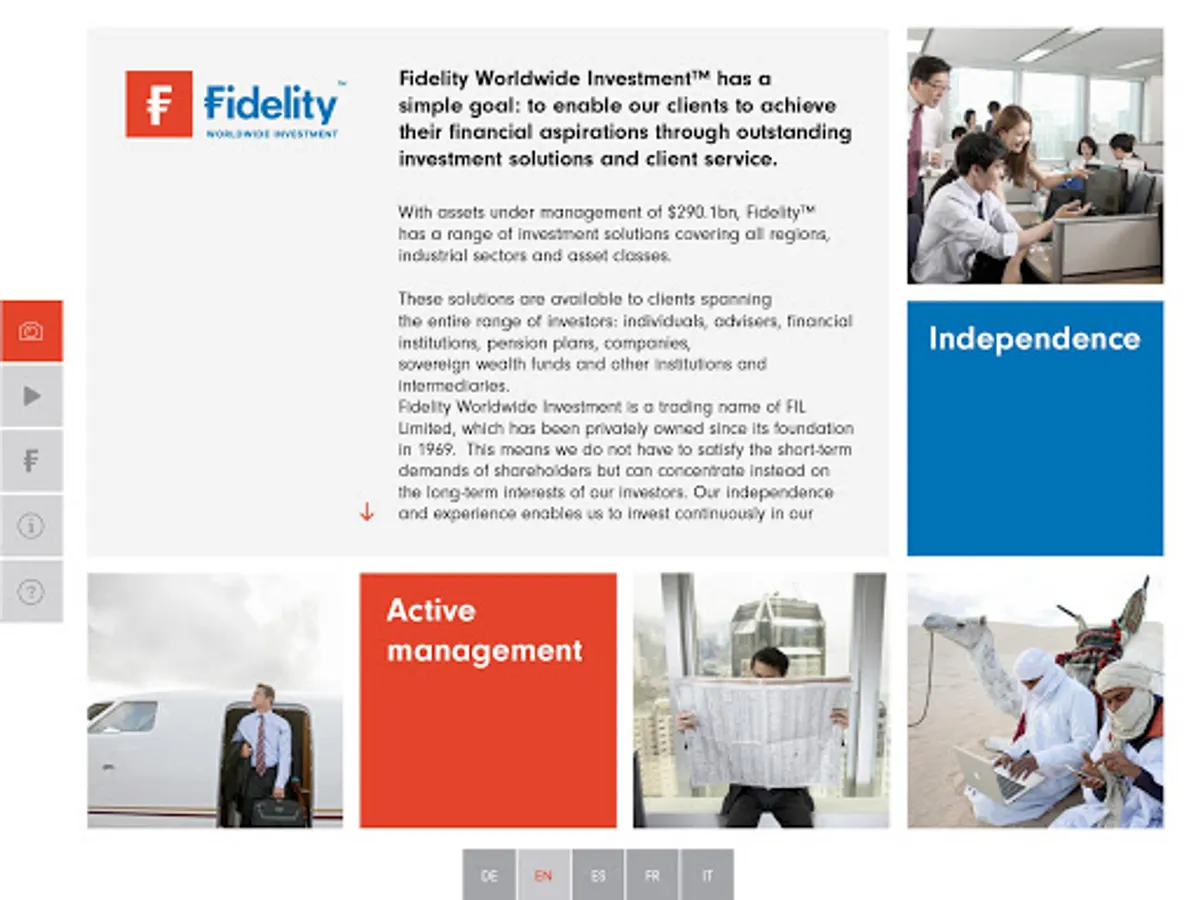 Fidelity™
WORLDWIDE INVESTMENT

Fidelity Worldwide Investment™ has a simple goal: to enable our clients to achieve their financial aspirations through outstanding investment solutions and client service.

With assets under management of $290.1bn, Fidelity™ has a range of investment solutions covering all regions, industrial sectors and asset classes.

These solutions are available to clients spanning the entire range of investors: individuals, advisers, financial institutions, pension plans, companies, sovereign wealth funds and other institutions and intermediaries.
Fidelity Worldwide Investment is a trading name of FIL Limited, which has been privately owned since its foundation in 1969. This means we do not have to satisfy the short-term demands of shareholders but can concentrate instead on the long-term interests of our investors. Our independence and experience enables us to invest continuously in our

Independence

Active management

DE EN ES FR IT